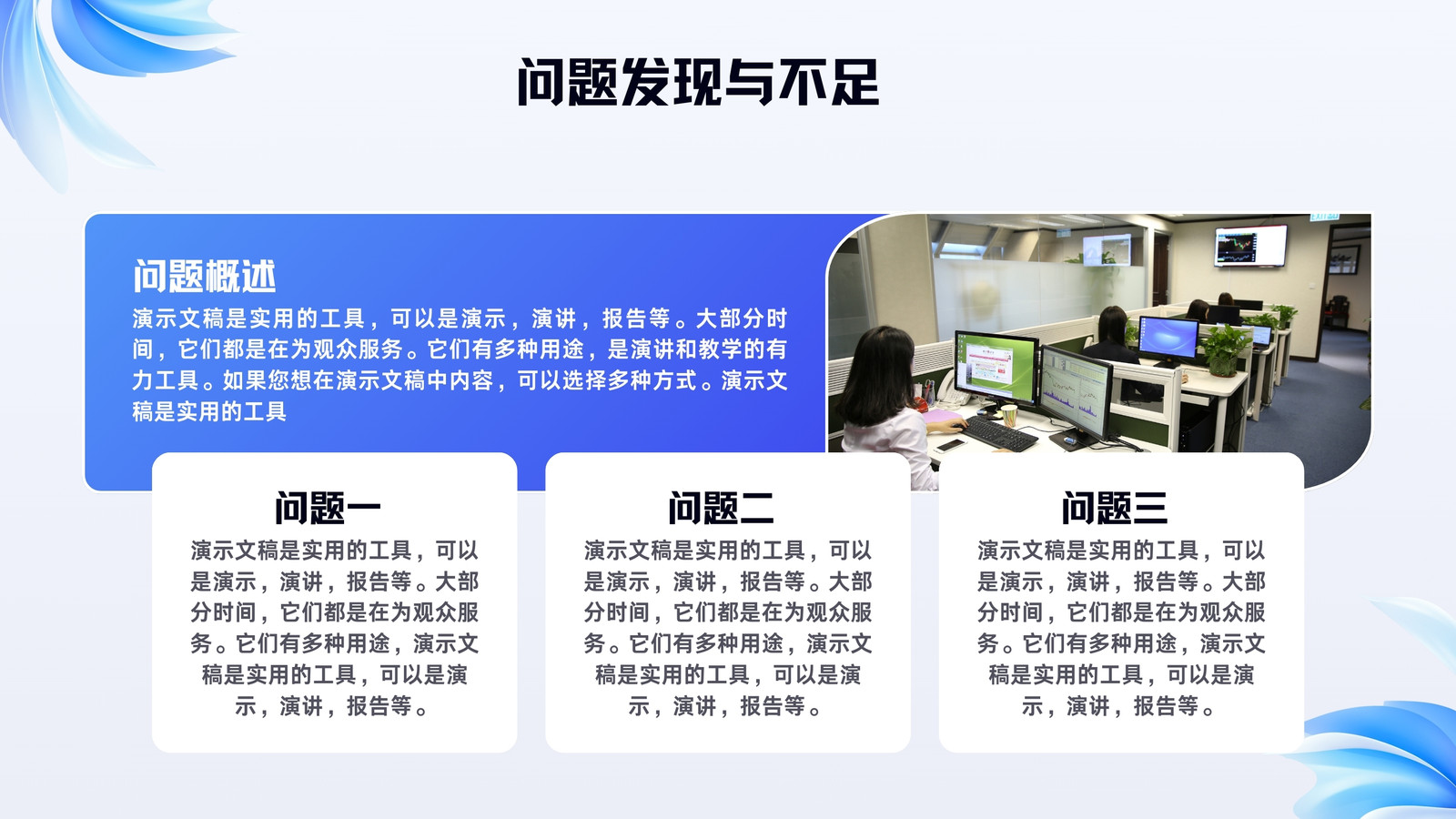 问题发现与不足

问题概述

演示文稿是实用的工具，可以是演示，演讲，报告等。大部分时间，它们都是在为观众服务。它们有多种用途，是演讲和教学的有力工具。如果您想在演示文稿中内容，可以选择多种方式。演示文稿是实用的工具

问题一

演示文稿是实用的工具，可以是演示，演讲，报告等。大部分时间，它们都是在为观众服务。它们有多种用途，演示文稿是实用的工具，可以是演示，演讲，报告等。

问题二

演示文稿是实用的工具，可以是演示，演讲，报告等。大部分时间，它们都是在为观众服务。它们有多种用途，演示文稿是实用的工具，可以是演示，演讲，报告等。

问题三

演示文稿是实用的工具，可以是演示，演讲，报告等。大部分时间，它们都是在为观众服务。它们有多种用途，演示文稿是实用的工具，可以是演示，演讲，报告等。